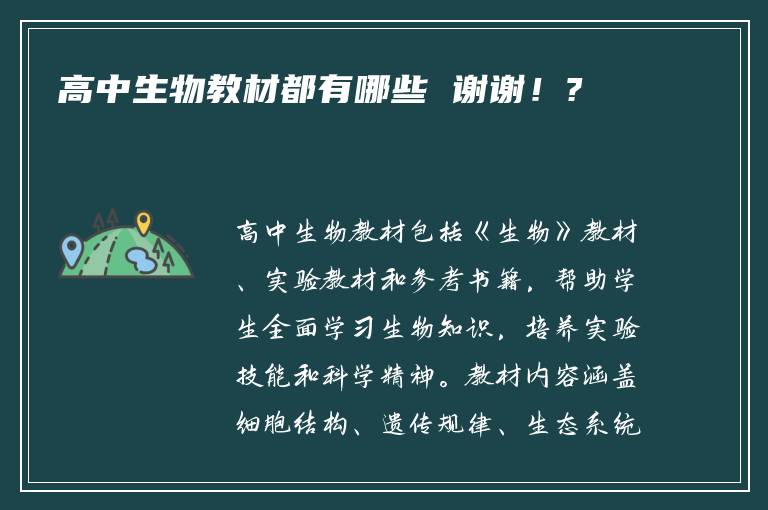 高中生物教材都有哪些 谢谢！？

高中生物教材包括《生物》教材、实验教材和参考书籍，帮助学生全面学习生物知识，培养实验技能和科学精神。教材内容涵盖细胞结构、遗传规律、生态系统